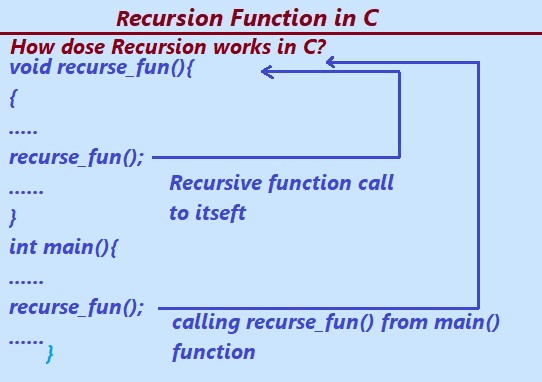 Recursion Function in C

How dose Recursion works in C?

void recurse_fun(){

{

.....

recurse_fun();

......

}

int main(){

......

recurse_fun();

...... }

Recursive function call to itseft

calling recurse_fun() from main() function